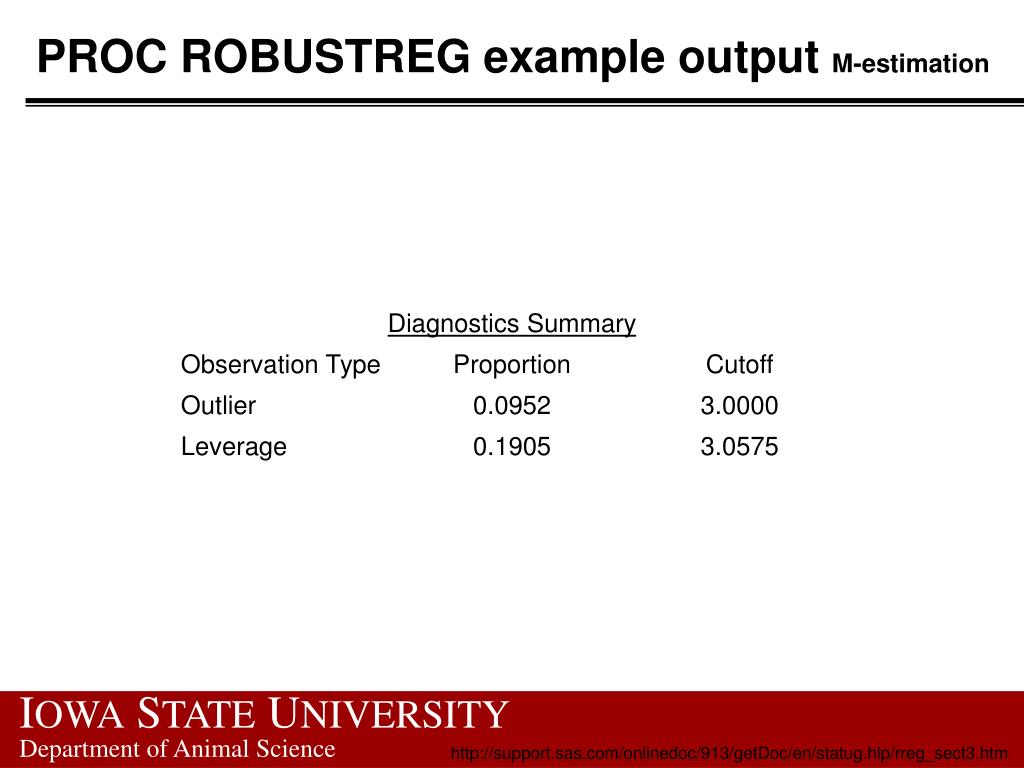 PROC ROBUSTREG example output M-estimation

Diagnostics Summary

| Observation Type | Proportion | Cutoff |
|---|---|---|
| Outlier | 0.0952 | 3.0000 |
| Leverage | 0.1905 | 3.0575 |

IOWA STATE UNIVERSITY
Department of Animal Science

http://support.sas.com/onlinedoc/913/getDoc/en/statug.hlp/rreg_sect3.htm